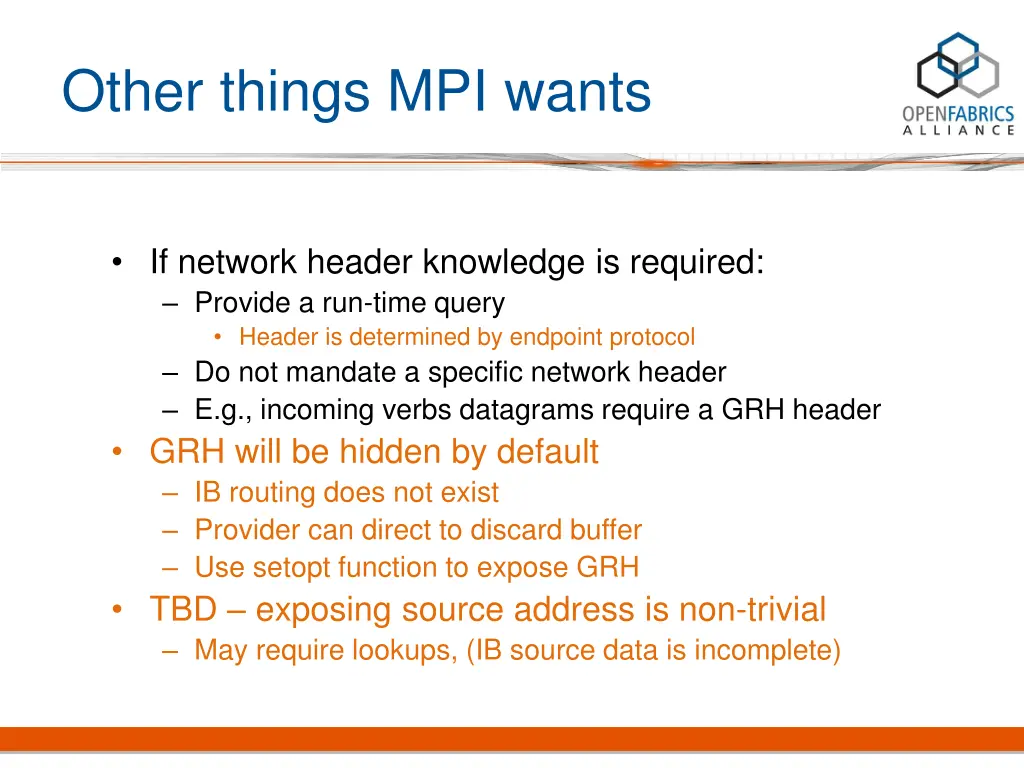 Other things MPI wants

OPENFABRICS ALLIANCE

• If network header knowledge is required:
– Provide a run-time query
• Header is determined by endpoint protocol
– Do not mandate a specific network header
– E.g., incoming verbs datagrams require a GRH header
• GRH will be hidden by default
– IB routing does not exist
– Provider can direct to discard buffer
– Use setopt function to expose GRH
• TBD – exposing source address is non-trivial
– May require lookups, (IB source data is incomplete)